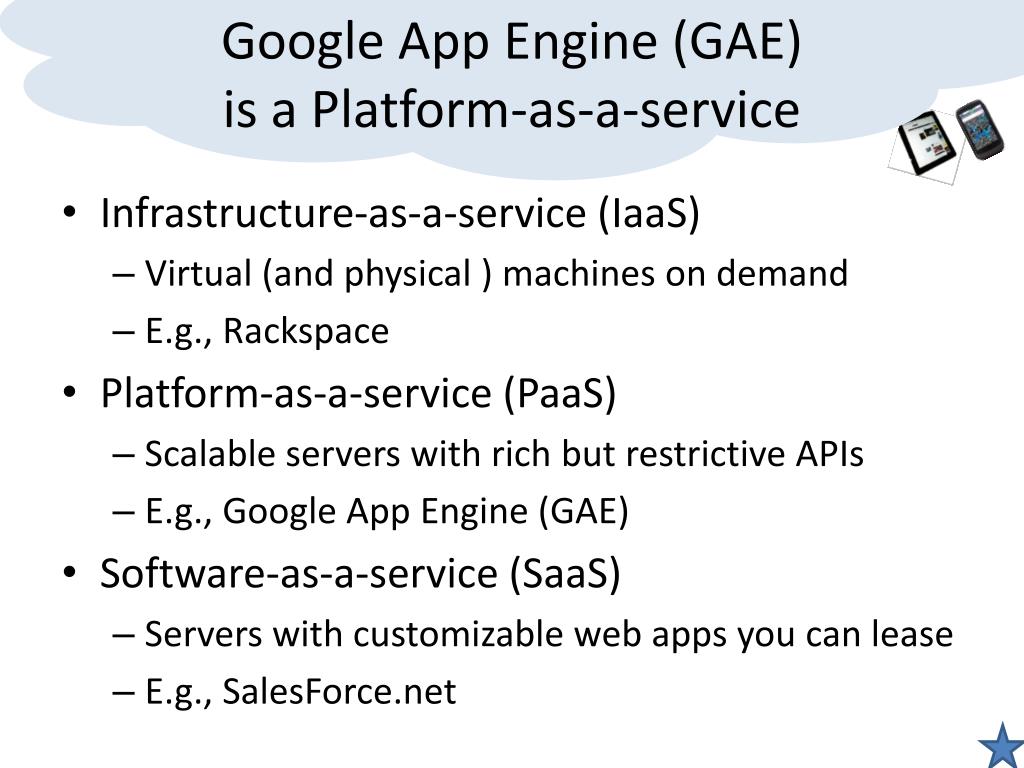 Google App Engine (GAE)
is a Platform-as-a-service

• Infrastructure-as-a-service (IaaS)
– Virtual (and physical ) machines on demand
– E.g., Rackspace
• Platform-as-a-service (PaaS)
– Scalable servers with rich but restrictive APIs
– E.g., Google App Engine (GAE)
• Software-as-a-service (SaaS)
– Servers with customizable web apps you can lease
– E.g., SalesForce.net